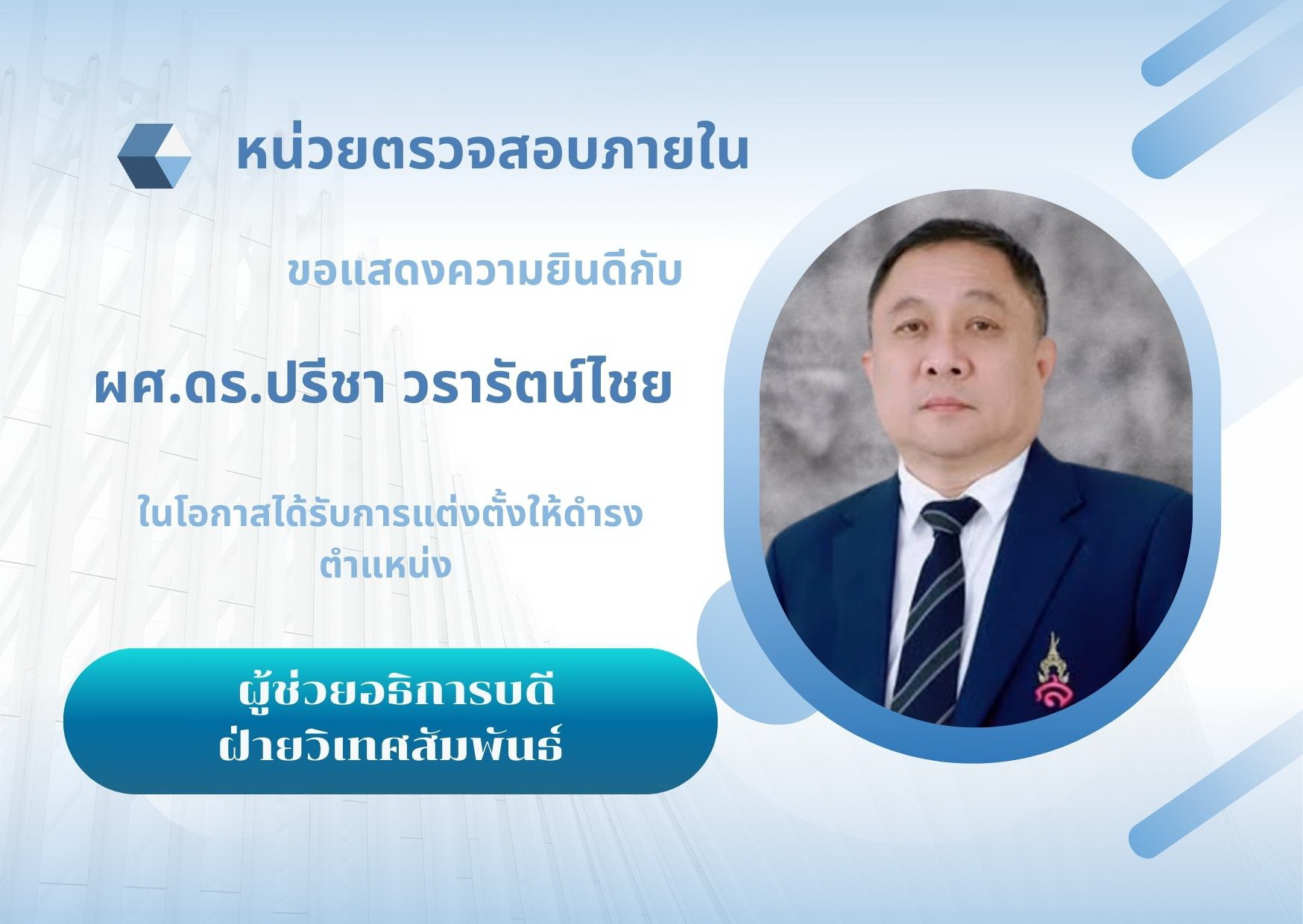 หน่วยตรวจสอบภายใน

ขอแสดงความยินดีกับ

ผศ.ดร.ปรีชา วรารัตน์ไชย

ในโอกาสได้รับการแต่งตั้งให้ดำรงตำแหน่ง

ผู้ช่วยอธิการบดี
ฝ่ายวิเทศสัมพันธ์